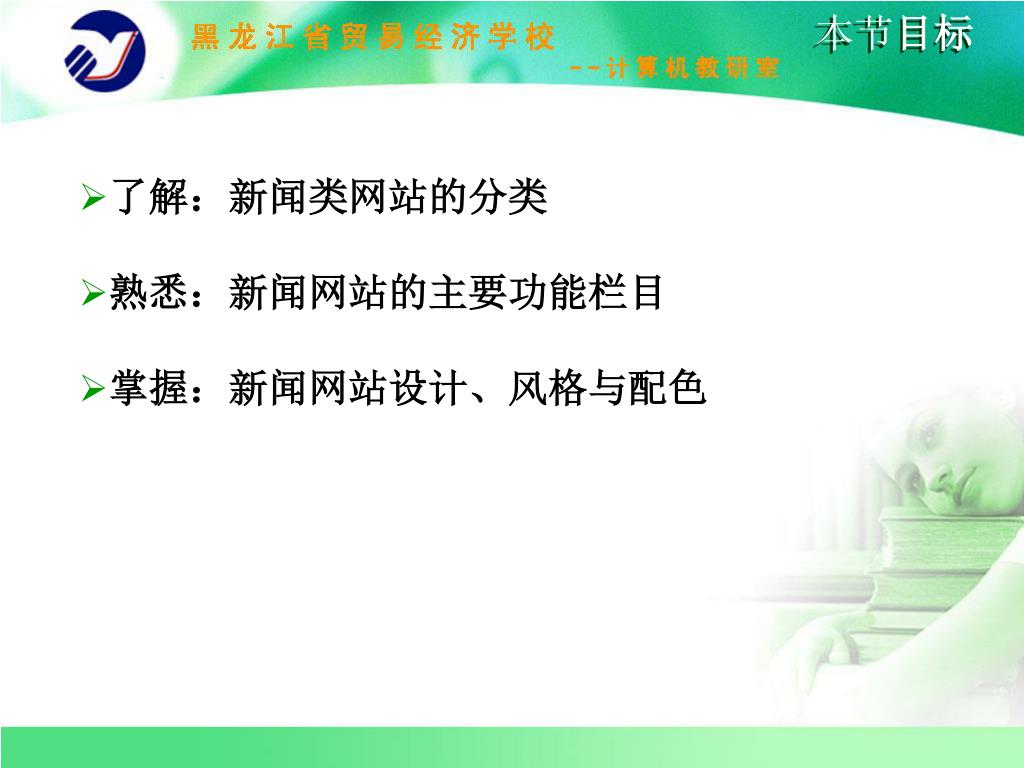 黑龙江省贸易经济学校

--计算机教研室

本节目标

➢了解：新闻类网站的分类

➢熟悉：新闻网站的主要功能栏目

➢掌握：新闻网站设计、风格与配色